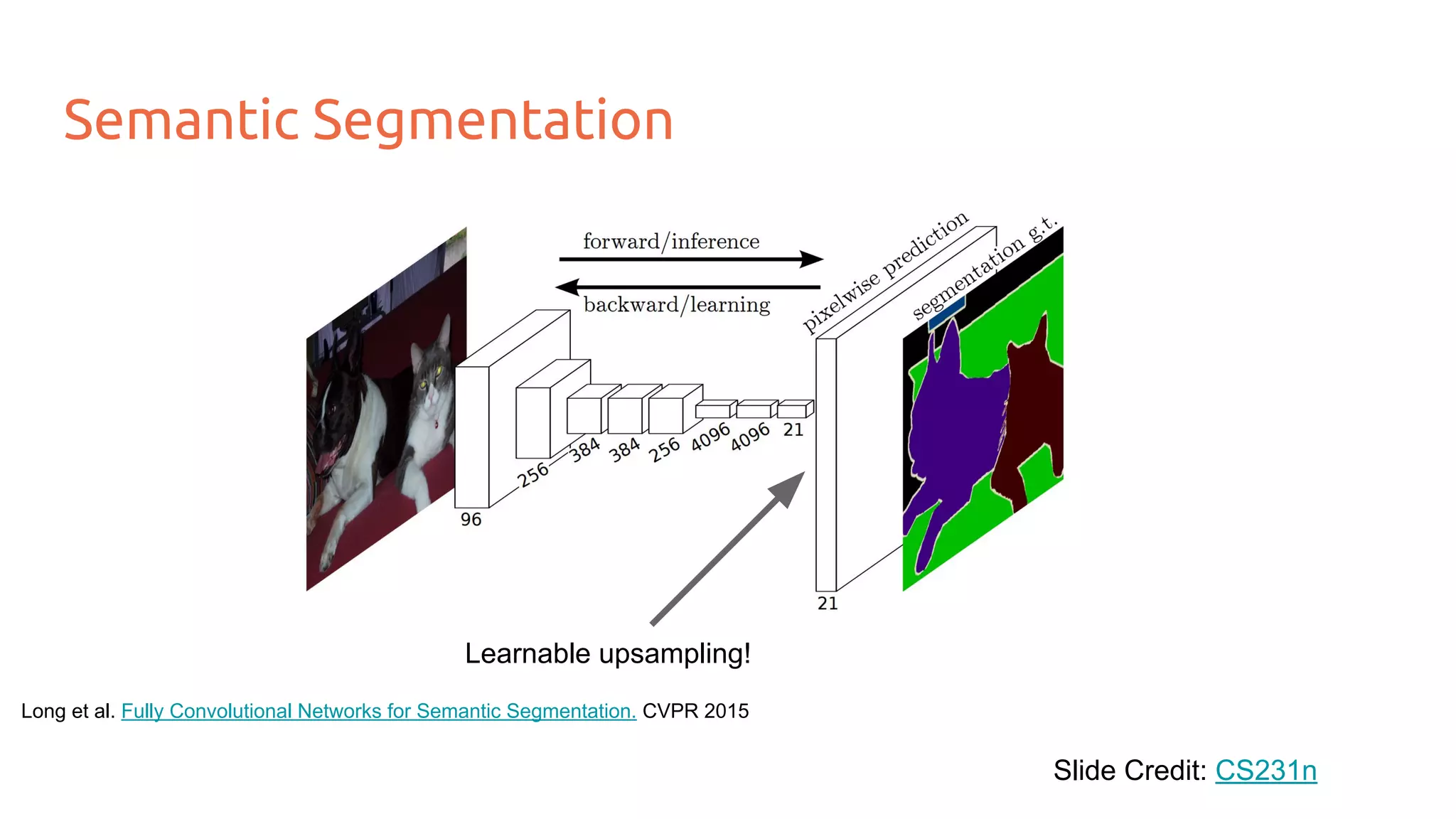 Semantic Segmentation

forward/inference

backward/learning

pixelwise prediction

segmentation g.t.

96

256

384

384

256

4096

4096

21

21

Learnable upsampling!

Long et al. Fully Convolutional Networks for Semantic Segmentation. CVPR 2015

Slide Credit: CS231n